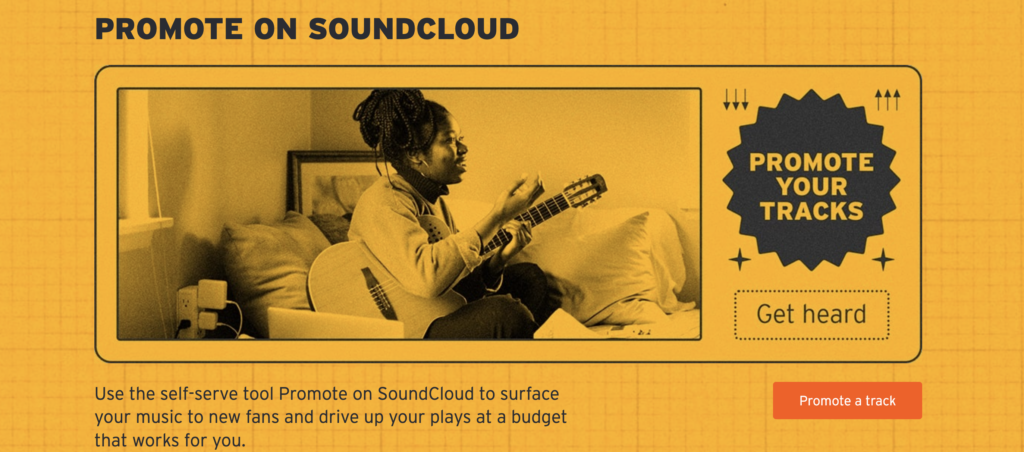 PROMOTE ON SOUNDCLOUD

PROMOTE YOUR TRACKS

Get heard

Use the self-serve tool Promote on SoundCloud to surface your music to new fans and drive up your plays at a budget that works for you.

Promote a track